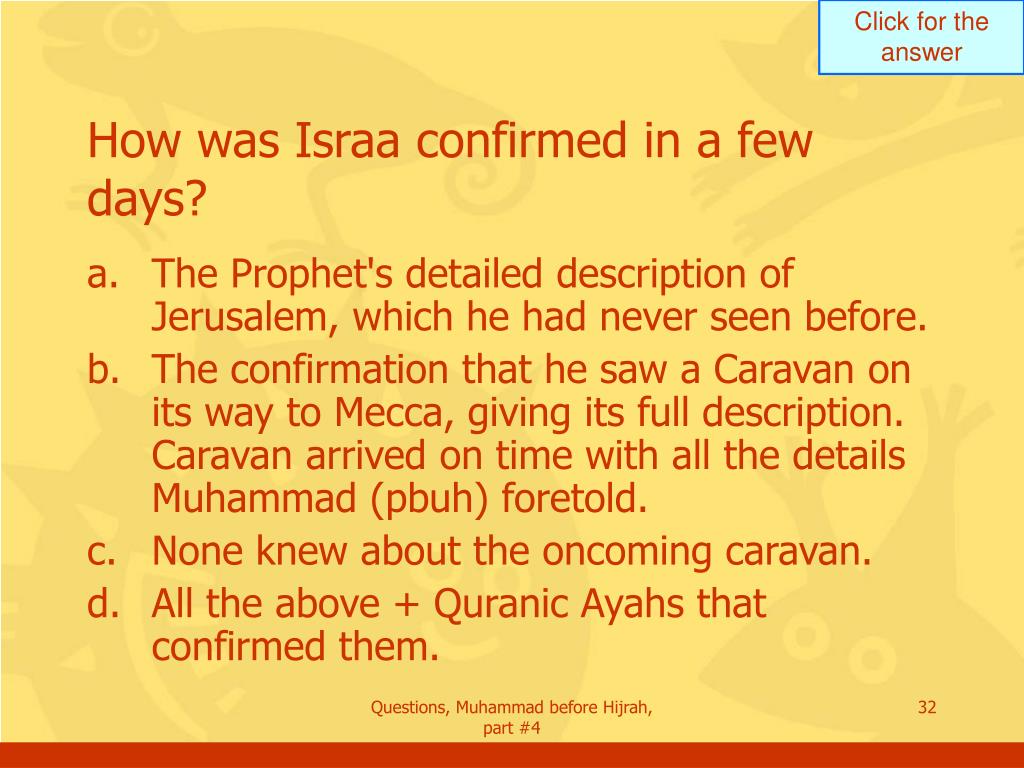 Click for the answer

How was Israa confirmed in a few days?

a. The Prophet's detailed description of Jerusalem, which he had never seen before.
b. The confirmation that he saw a Caravan on its way to Mecca, giving its full description. Caravan arrived on time with all the details Muhammad (pbuh) foretold.
c. None knew about the oncoming caravan.
d. All the above + Quranic Ayahs that confirmed them.

Questions, Muhammad before Hijrah, part #4

32